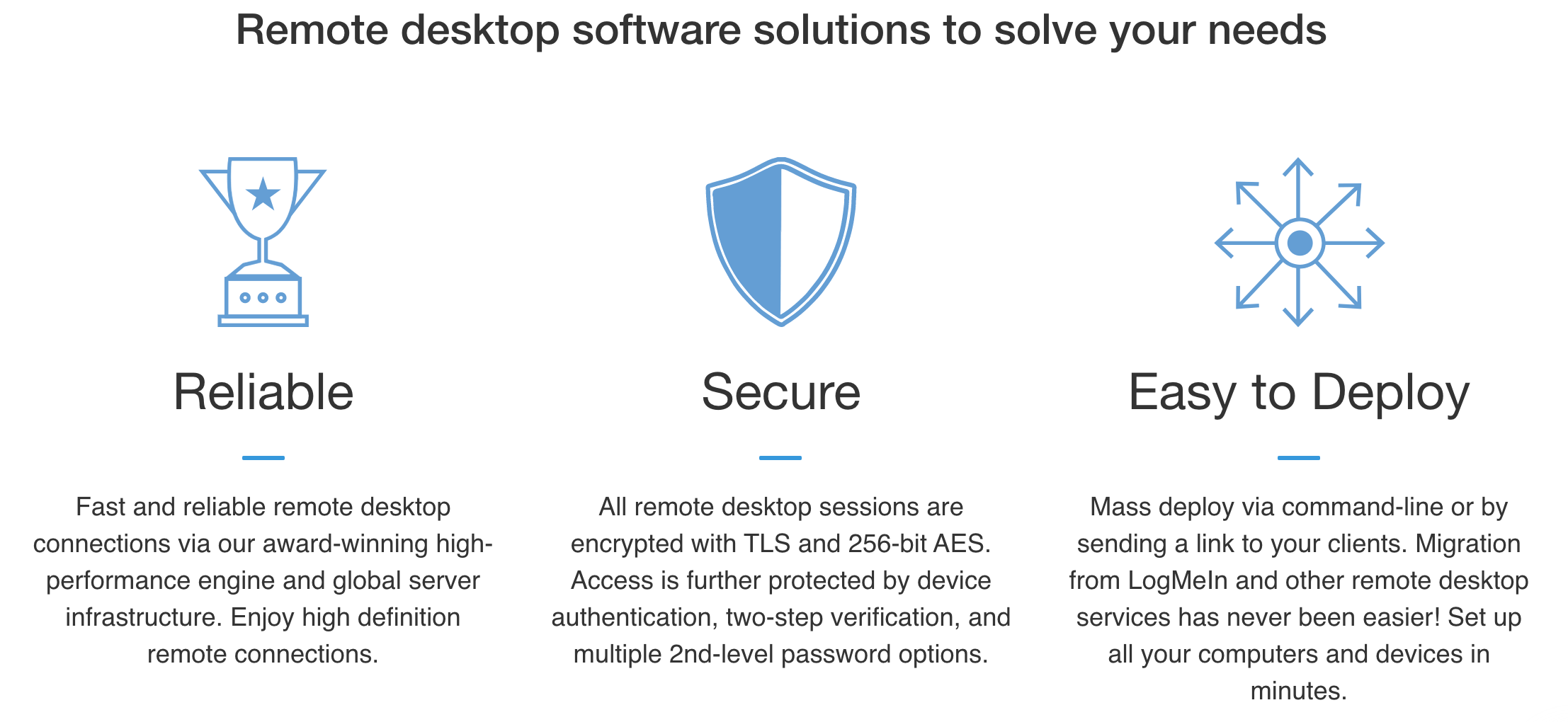 Remote desktop software solutions to solve your needs

Reliable

Fast and reliable remote desktop connections via our award-winning high-performance engine and global server infrastructure. Enjoy high definition remote connections.

Secure

All remote desktop sessions are encrypted with TLS and 256-bit AES. Access is further protected by device authentication, two-step verification, and multiple 2nd-level password options.

Easy to Deploy

Mass deploy via command-line or by sending a link to your clients. Migration from LogMeIn and other remote desktop services has never been easier! Set up all your computers and devices in minutes.